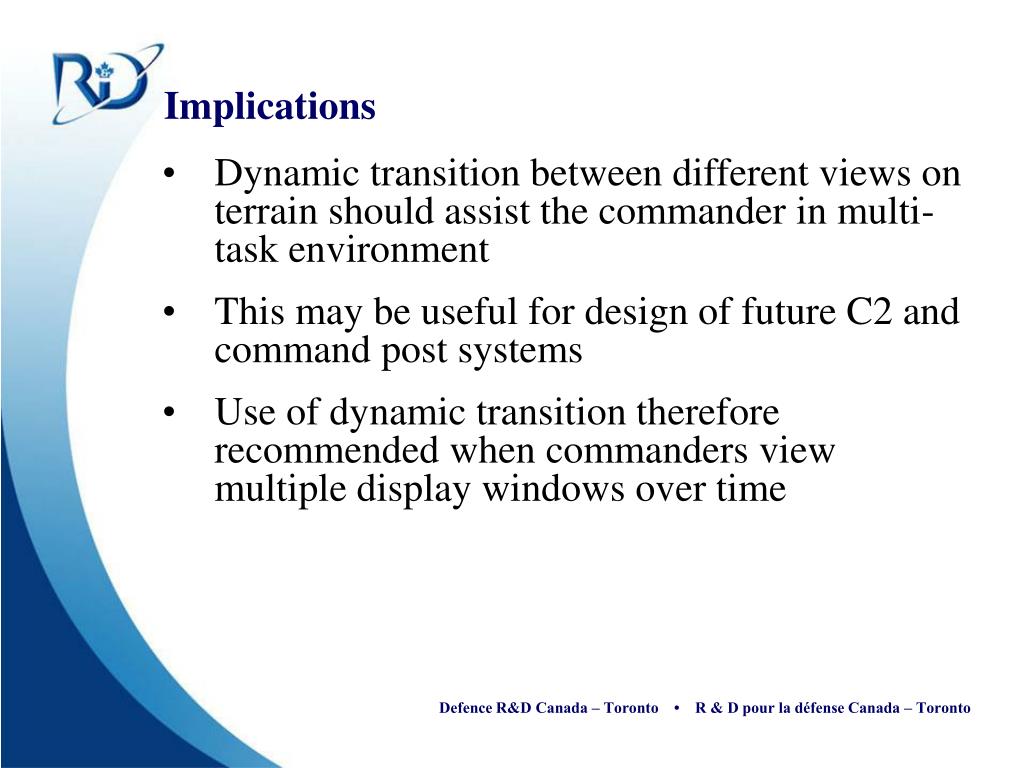 R&D

Implications

• Dynamic transition between different views on terrain should assist the commander in multi-task environment

• This may be useful for design of future C2 and command post systems

• Use of dynamic transition therefore recommended when commanders view multiple display windows over time

Defence R&D Canada – Toronto • R & D pour la défense Canada – Toronto